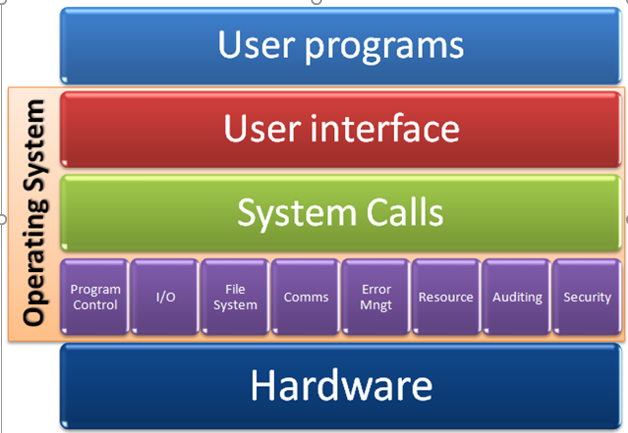 User programs

Operating System

User interface

System Calls

Program Control

I/O

File System

Comms

Error Mngt

Resource

Auditing

Security

Hardware